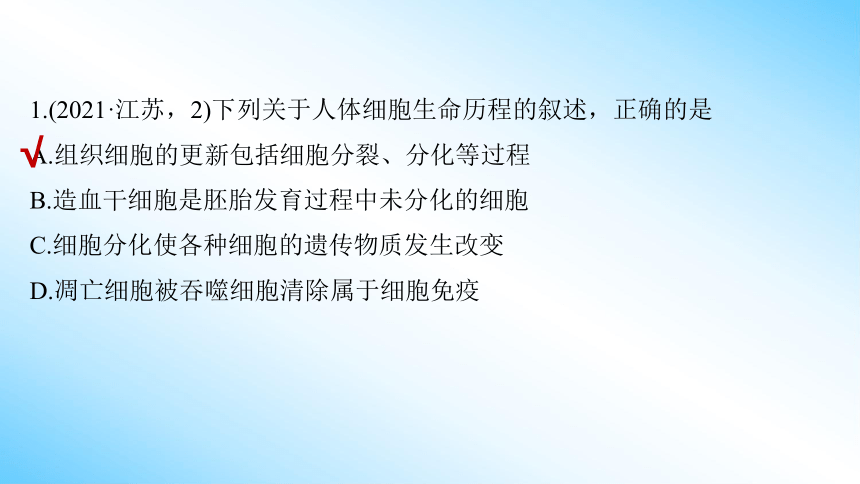 1.(2021·江苏，2)下列关于人体细胞生命历程的叙述，正确的是

√A.组织细胞的更新包括细胞分裂、分化等过程

B.造血干细胞是胚胎发育过程中未分化的细胞

C.细胞分化使各种细胞的遗传物质发生改变

D.凋亡细胞被吞噬细胞清除属于细胞免疫